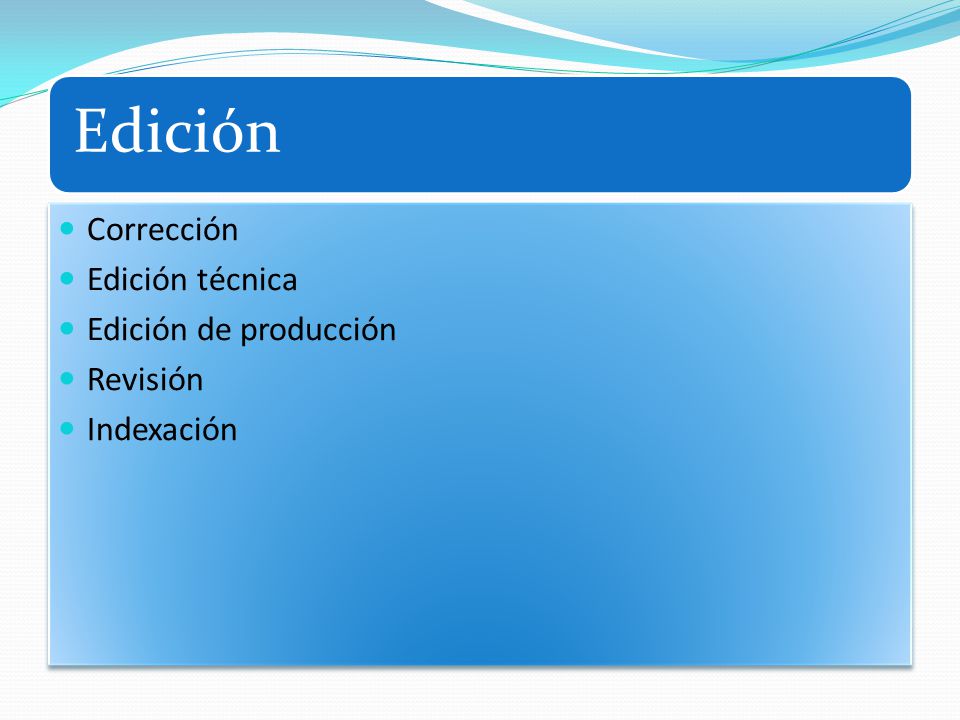 Edición

- Corrección
- Edición técnica
- Edición de producción
- Revisión
- Indexación